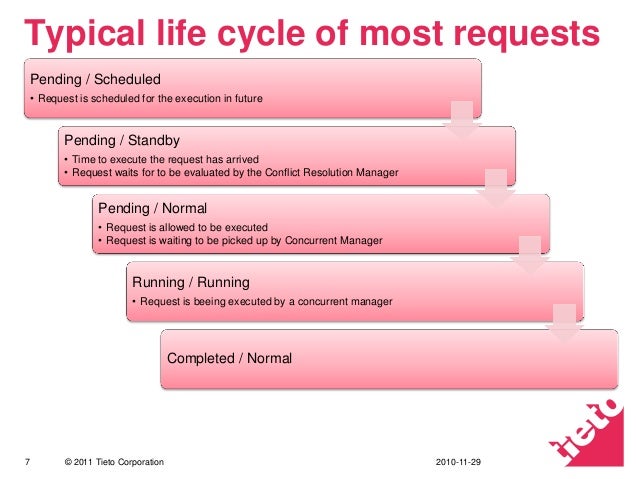 Typical life cycle of most requests

Pending / Scheduled
• Request is scheduled for the execution in future

Pending / Standby
• Time to execute the request has arrived
• Request waits for to be evaluated by the Conflict Resolution Manager

Pending / Normal
• Request is allowed to be executed
• Request is waiting to be picked up by Concurrent Manager

Running / Running
• Request is beeing executed by a concurrent manager

Completed / Normal

7 © 2011 Tieto Corporation 2010-11-29

tieto